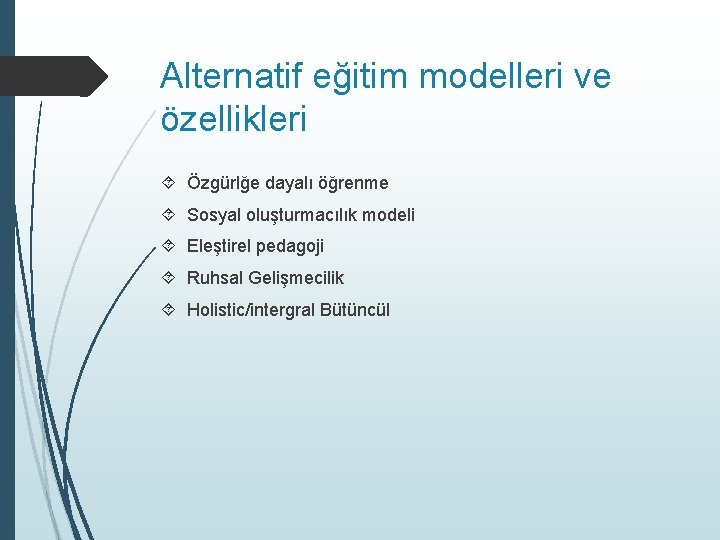 Alternatif eğitim modelleri ve özellikleri

Özgürlğe dayalı öğrenme

Sosyal oluşturmacılık modeli

Eleştirel pedagoji

Ruhsal Gelişmecilik

Holistic/intergral Bütüncül